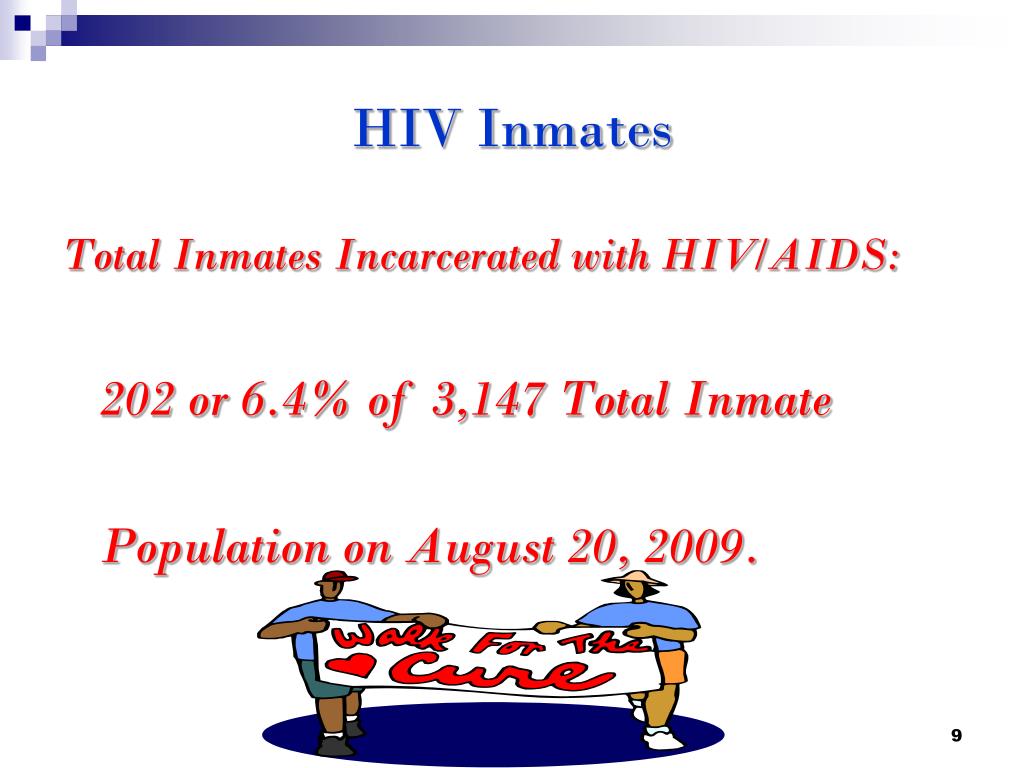 HIV Inmates

Total Inmates Incarcerated with HIV/AIDS:

202 or 6.4% of 3,147 Total Inmate

Population on August 20, 2009.

Walk For The Cure

9